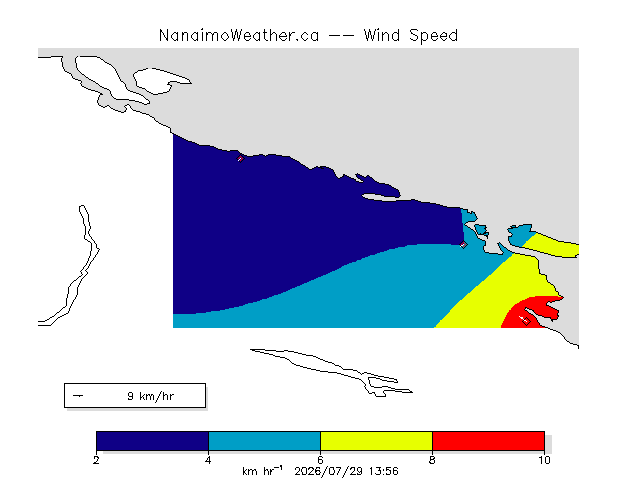 NanaimoWeather.ca -- Wind Speed

9 km/hr

2
4
6
8
10

km hr$^{-1}$ 2026/07/29 13:56